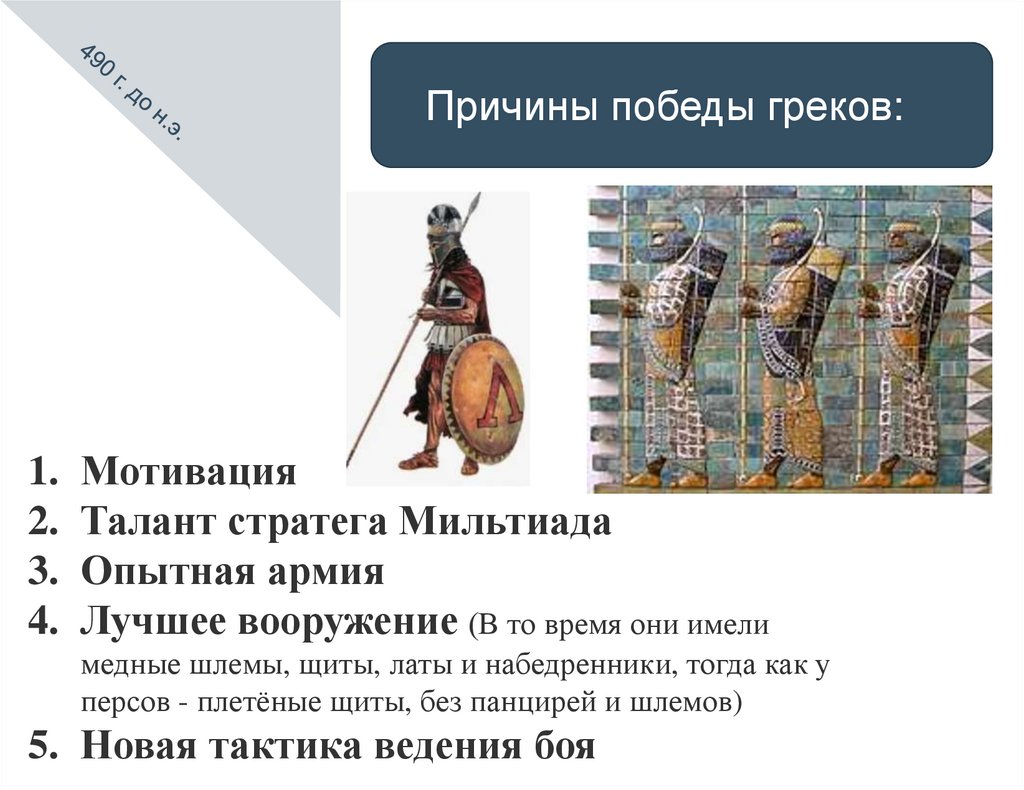 490 г. до н.э.

Причины победы греков:

1. Мотивация
2. Талант стратега Мильтиада
3. Опытная армия
4. Лучшее вооружение (В то время они имели медные шлемы, щиты, латы и набедренники, тогда как у персов - плетёные щиты, без панцирей и шлемов)
5. Новая тактика ведения боя